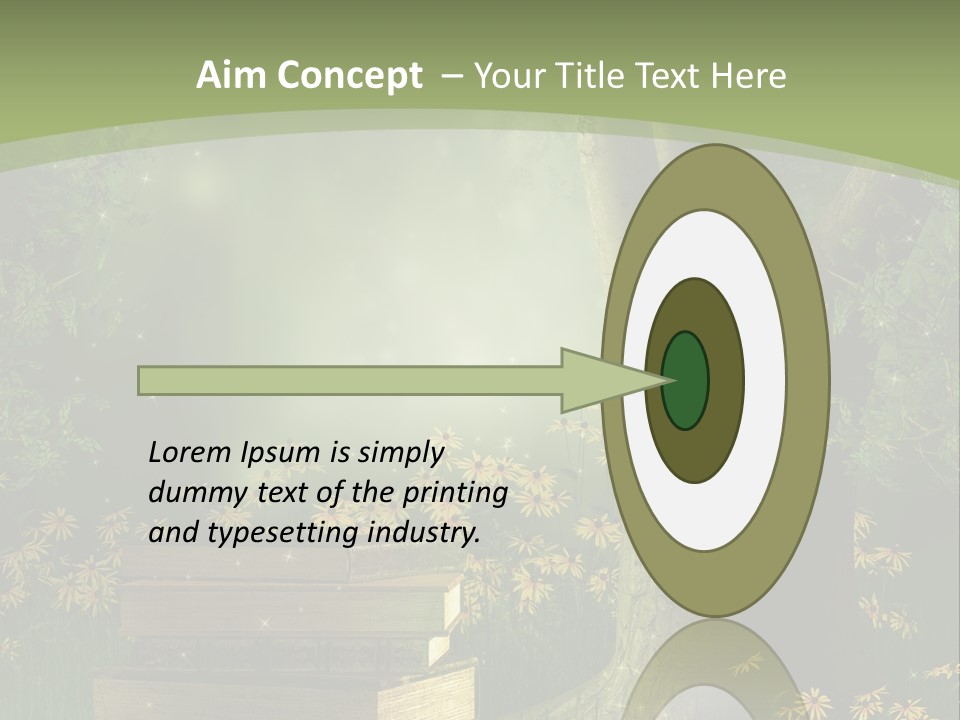 Aim Concept – Your Title Text Here

Lorem Ipsum is simply dummy text of the printing and typesetting industry.